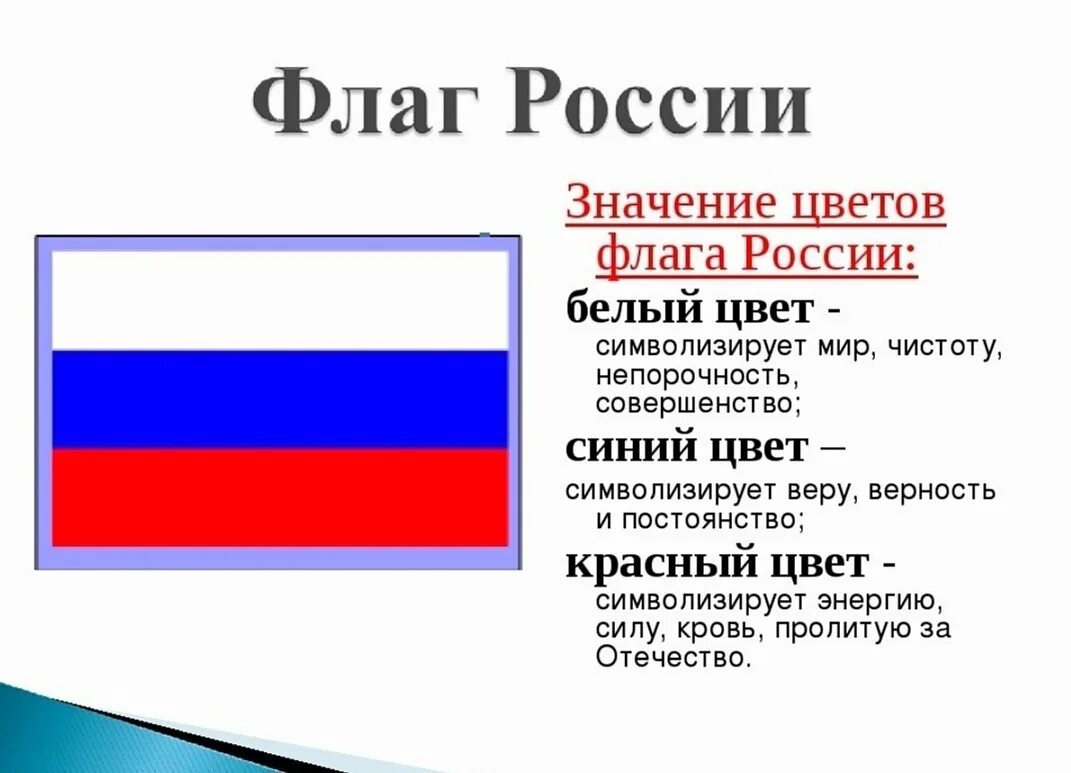 Флаг России

Значение цветов флага России:

белый цвет - символизирует мир, чистоту, непорочность, совершенство;

синий цвет – символизирует веру, верность и постоянство;

красный цвет - символизирует энергию, силу, кровь, пролитую за Отечество.